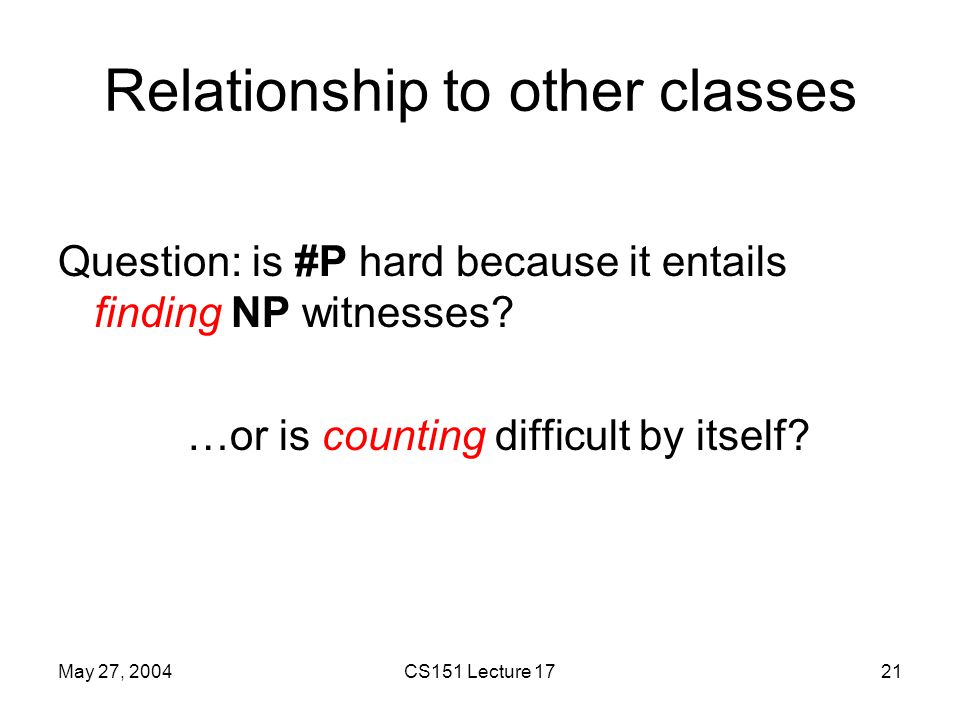 Relationship to other classes

Question: is #P hard because it entails finding NP witnesses?

…or is counting difficult by itself?

May 27, 2004

CS151 Lecture 17

21